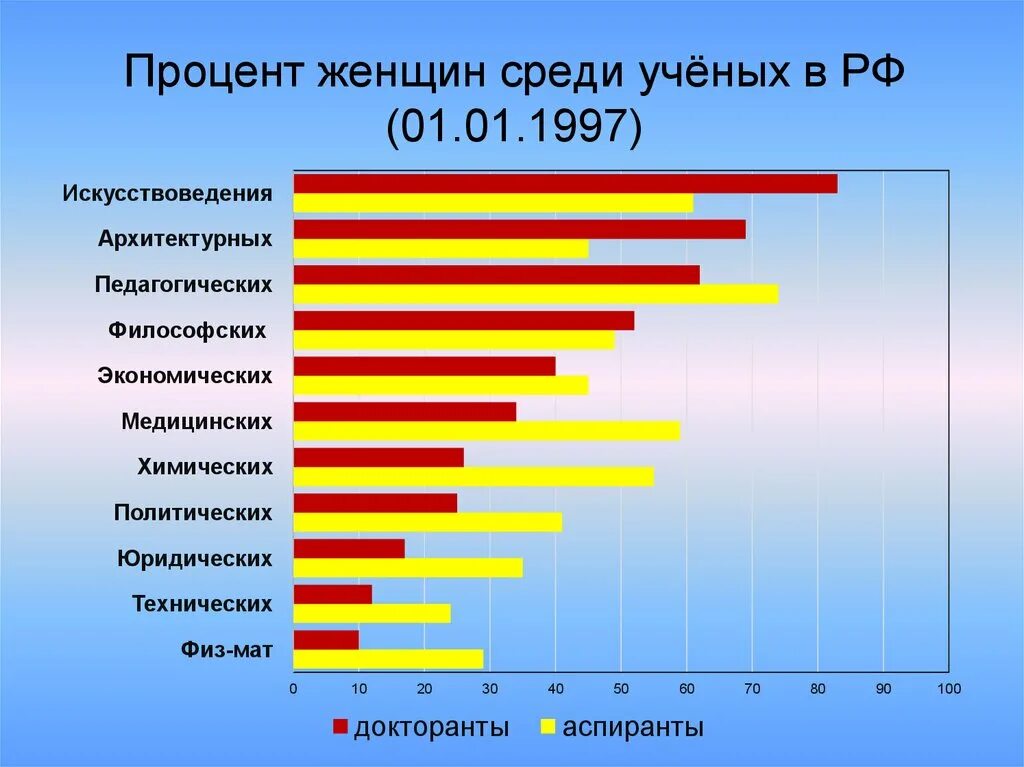 Процент женщин среди учёных в РФ (01.01.1997)

Искусствоведения
Архитектурных
Педагогических
Философских
Экономических
Медицинских
Химических
Политических
Юридических
Технических
Физ-мат

0 10 20 30 40 50 60 70 80 90 100

докторанты аспиранты